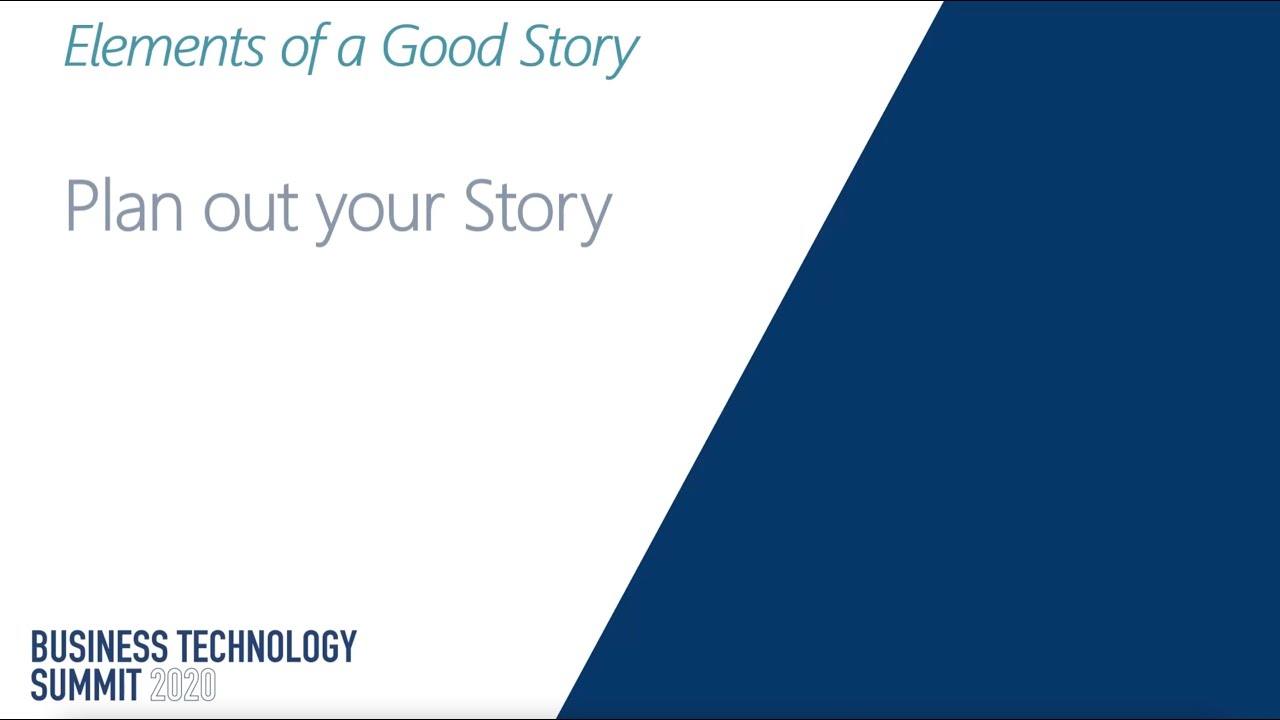 Elements of a Good Story

Plan out your Story

BUSINESS TECHNOLOGY SUMMIT 2020